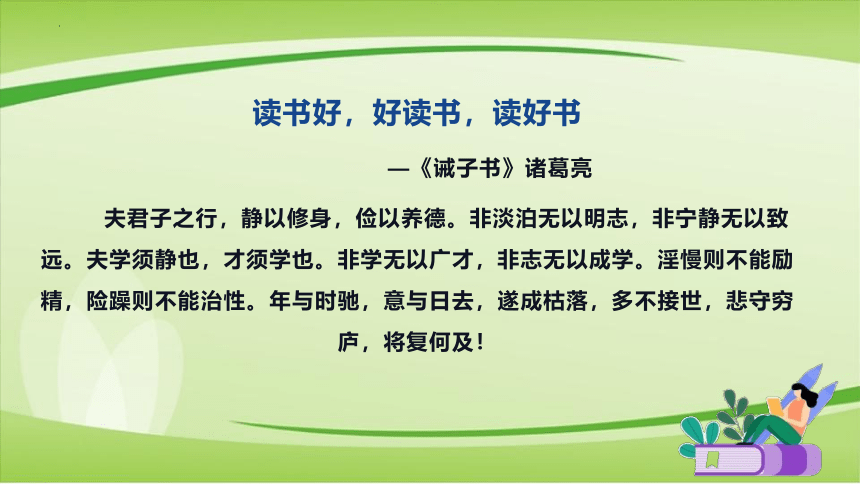 读书好，好读书，读好书

—《诫子书》诸葛亮

夫君子之行，静以修身，俭以养德。非淡泊无以明志，非宁静无以致远。夫学须静也，才须学也。非学无以广才，非志无以成学。淫慢则不能励精，险躁则不能治性。年与时驰，意与日去，遂成枯落，多不接世，悲守穷庐，将复何及！